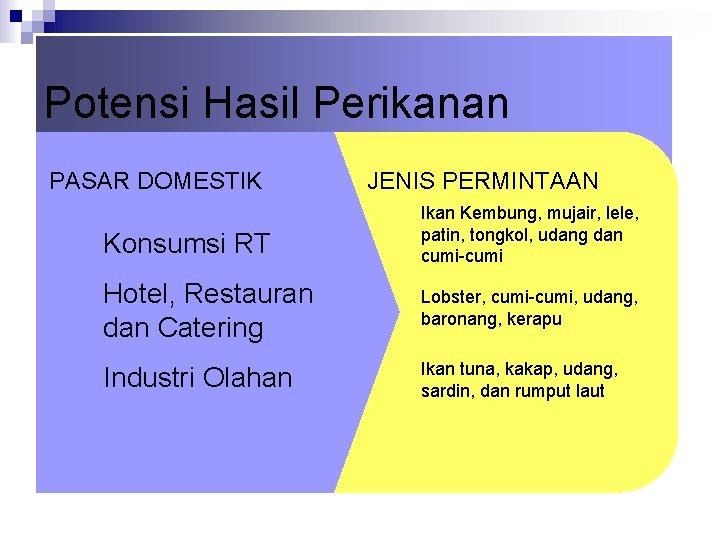 Potensi Hasil Perikanan

PASAR DOMESTIK

Konsumsi RT

Hotel, Restauran dan Catering

Industri Olahan

JENIS PERMINTAAN

Ikan Kembung, mujair, lele, patin, tongkol, udang dan cumi-cumi

Lobster, cumi-cumi, udang, baronang, kerapu

Ikan tuna, kakap, udang, sardin, dan rumput laut